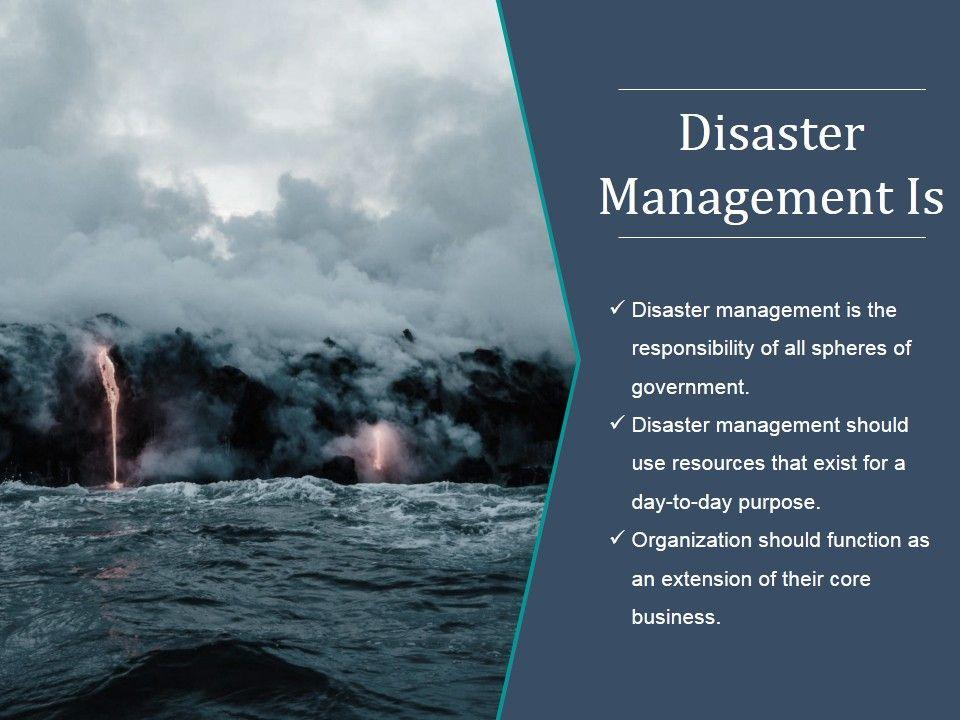 Disaster Management Is

✓ Disaster management is the responsibility of all spheres of government.

✓ Disaster management should use resources that exist for a day-to-day purpose.

✓ Organization should function as an extension of their core business.